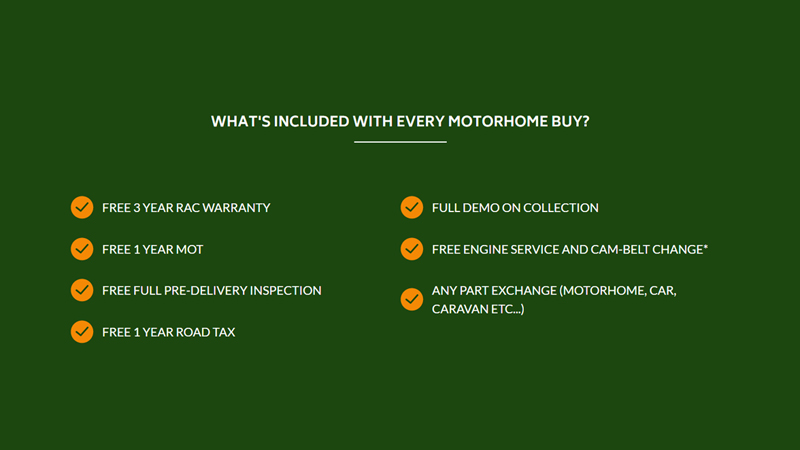 WHAT'S INCLUDED WITH EVERY MOTORHOME BUY?

FREE 3 YEAR RAC WARRANTY

FREE 1 YEAR MOT

FREE FULL PRE-DELIVERY INSPECTION

FREE 1 YEAR ROAD TAX

FULL DEMO ON COLLECTION

FREE ENGINE SERVICE AND CAM-BELT CHANGE*

ANY PART EXCHANGE (MOTORHOME, CAR, CARAVAN ETC...)